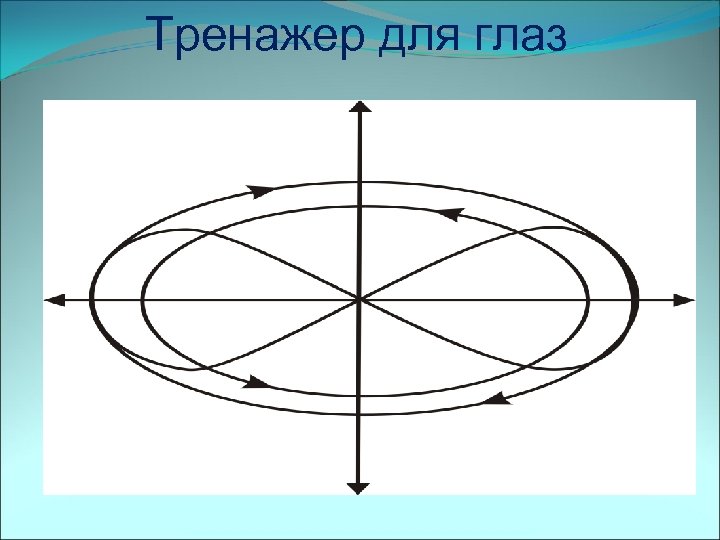 Тренажер для глаз